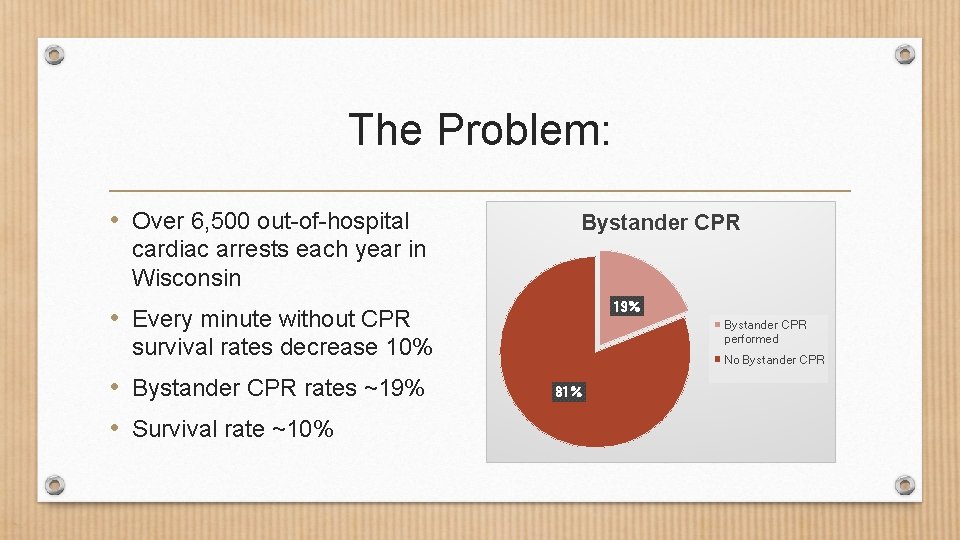 The Problem:

• Over 6,500 out-of-hospital cardiac arrests each year in Wisconsin
• Every minute without CPR survival rates decrease 10%
• Bystander CPR rates ~19%
• Survival rate ~10%

Bystander CPR

19%

81%

Bystander CPR performed
No Bystander CPR